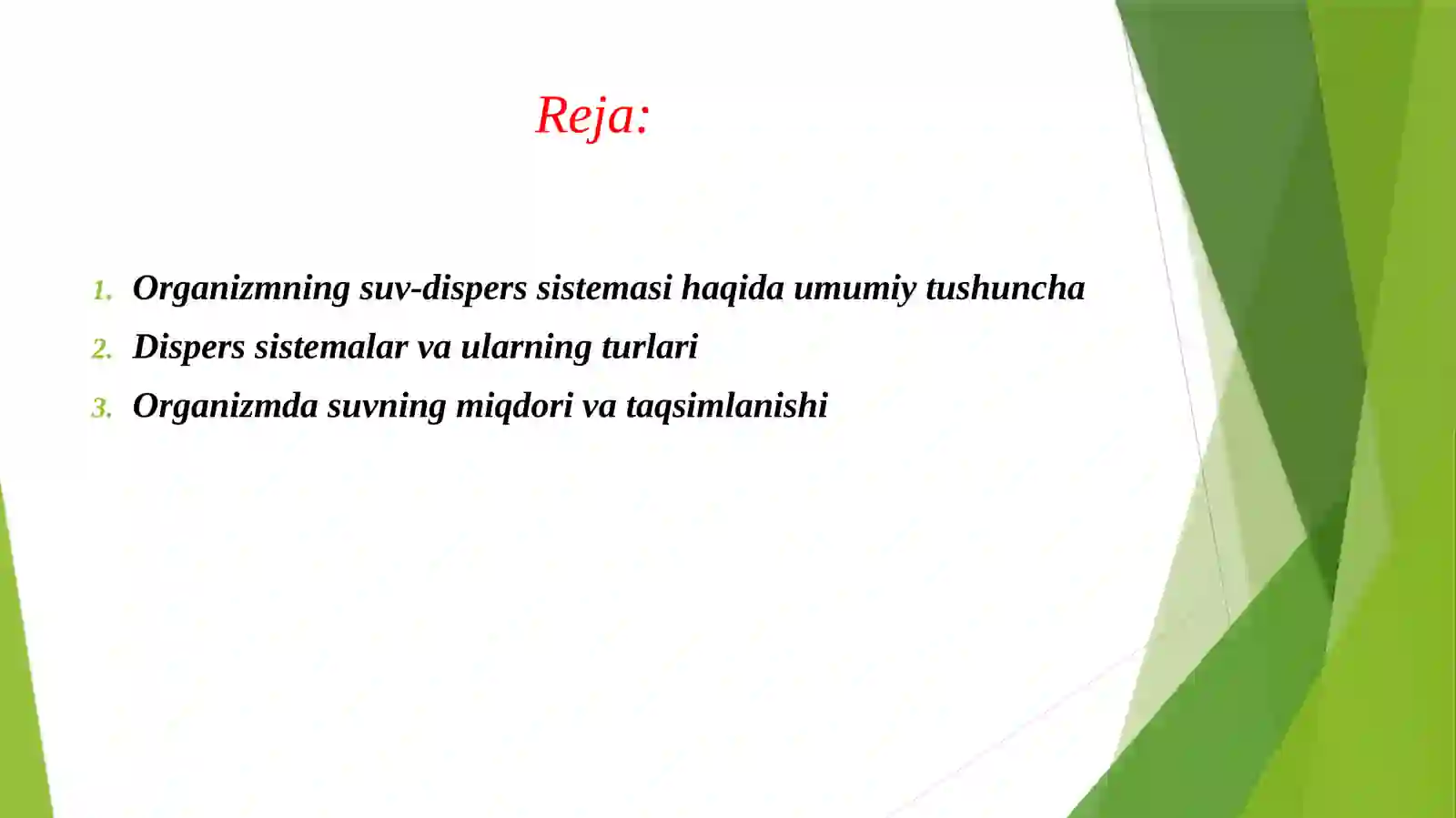 Reja:

1. Organizmning suv-dispers sistemasi haqida umumiy tushuncha
2. Dispers sistemalar va ularning turlari
3. Organizmda suvning miqdori va taqsimlanishi